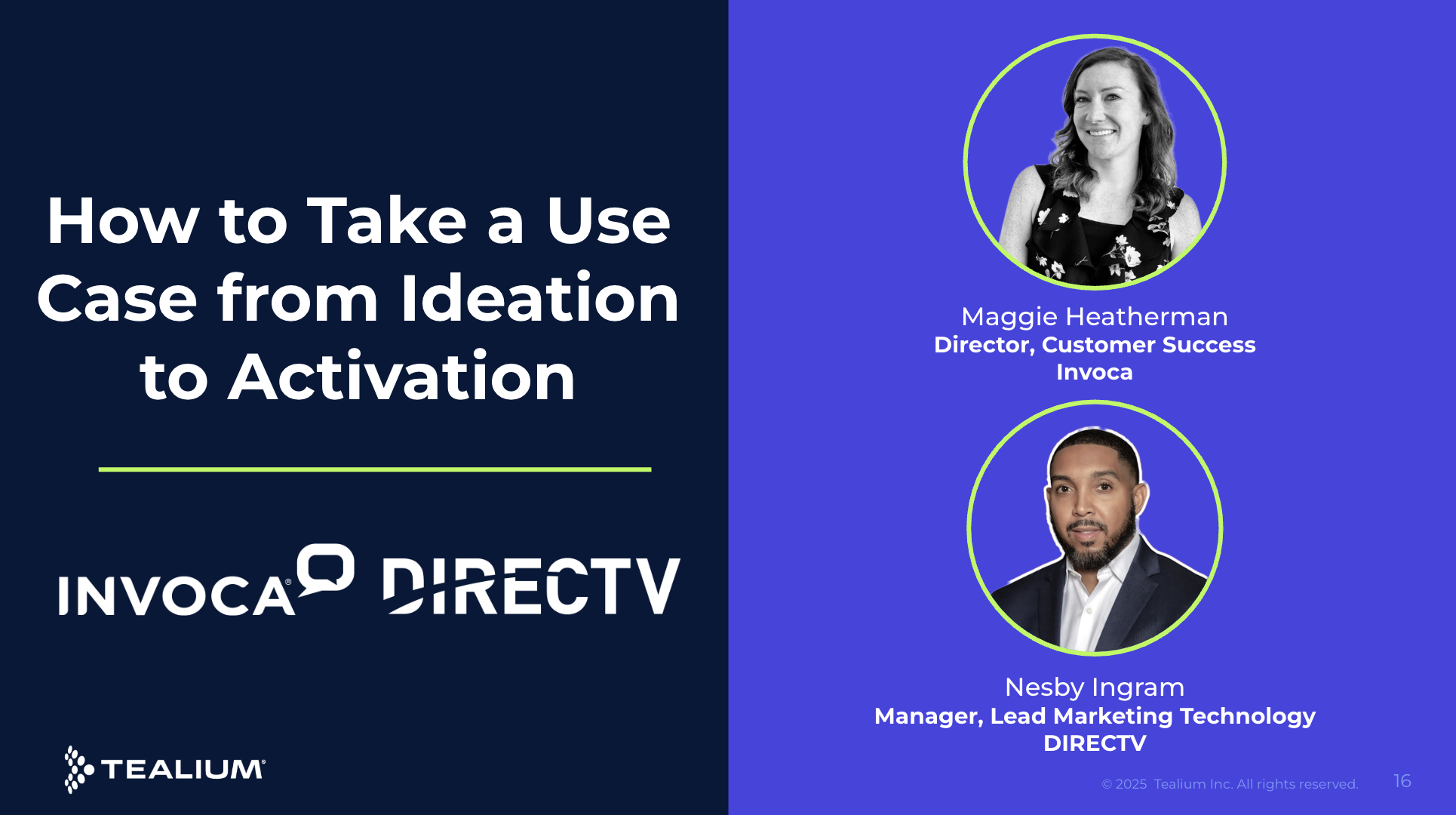 How to Take a Use Case from Ideation to Activation

INVOCA® DIRECTV

TEALIUM®

Maggie Heatherman
Director, Customer Success
Invoca

Nesby Ingram
Manager, Lead Marketing Technology
DIRECTV

© 2025 Tealium Inc. All rights reserved. 16